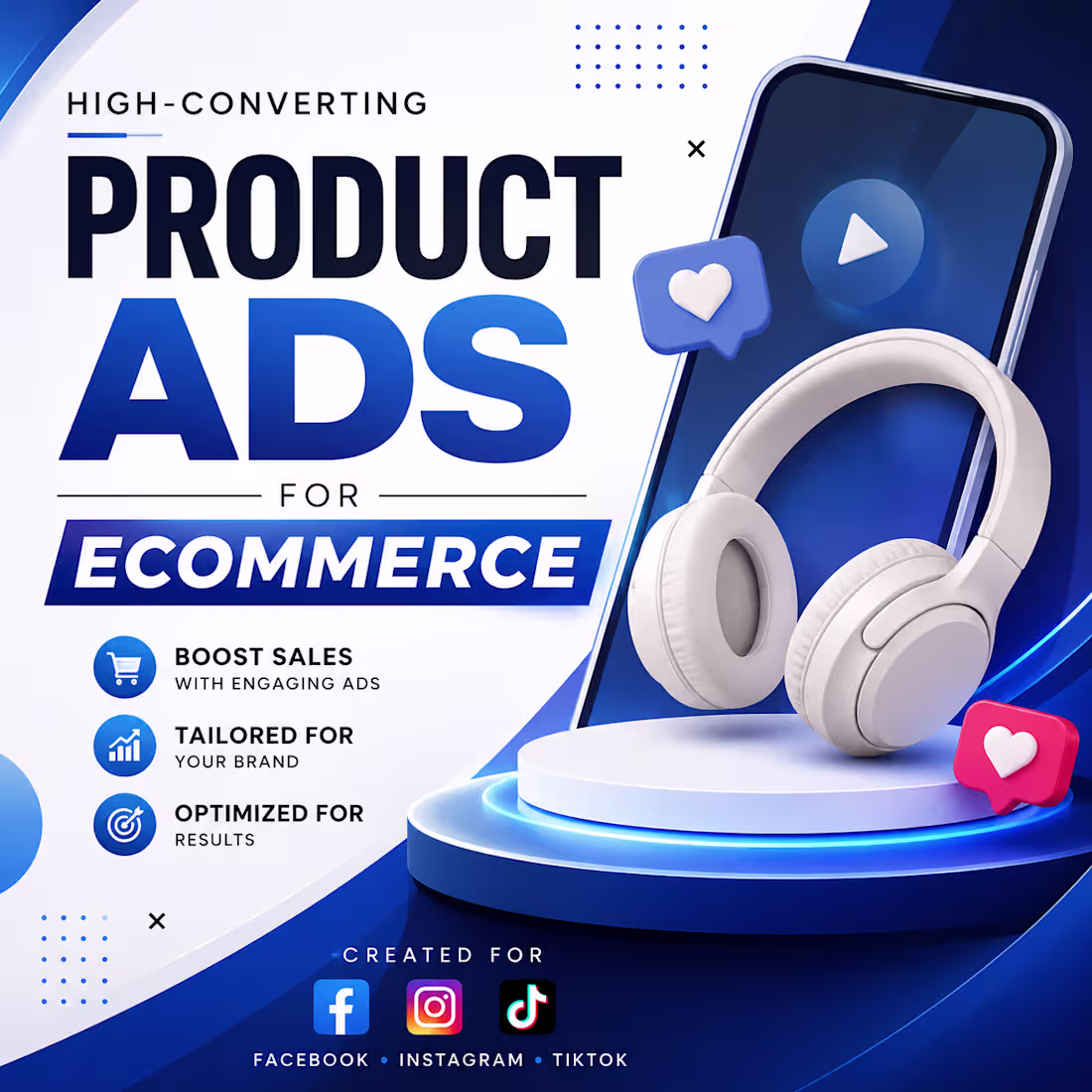 HIGH-CONVERTING

PRODUCT ADS

FOR

ECOMMERCE

BOOST SALES
WITH ENGAGING ADS

TAILORED FOR
YOUR BRAND

OPTIMIZED FOR
RESULTS

CREATED FOR

FACEBOOK • INSTAGRAM • TIKTOK